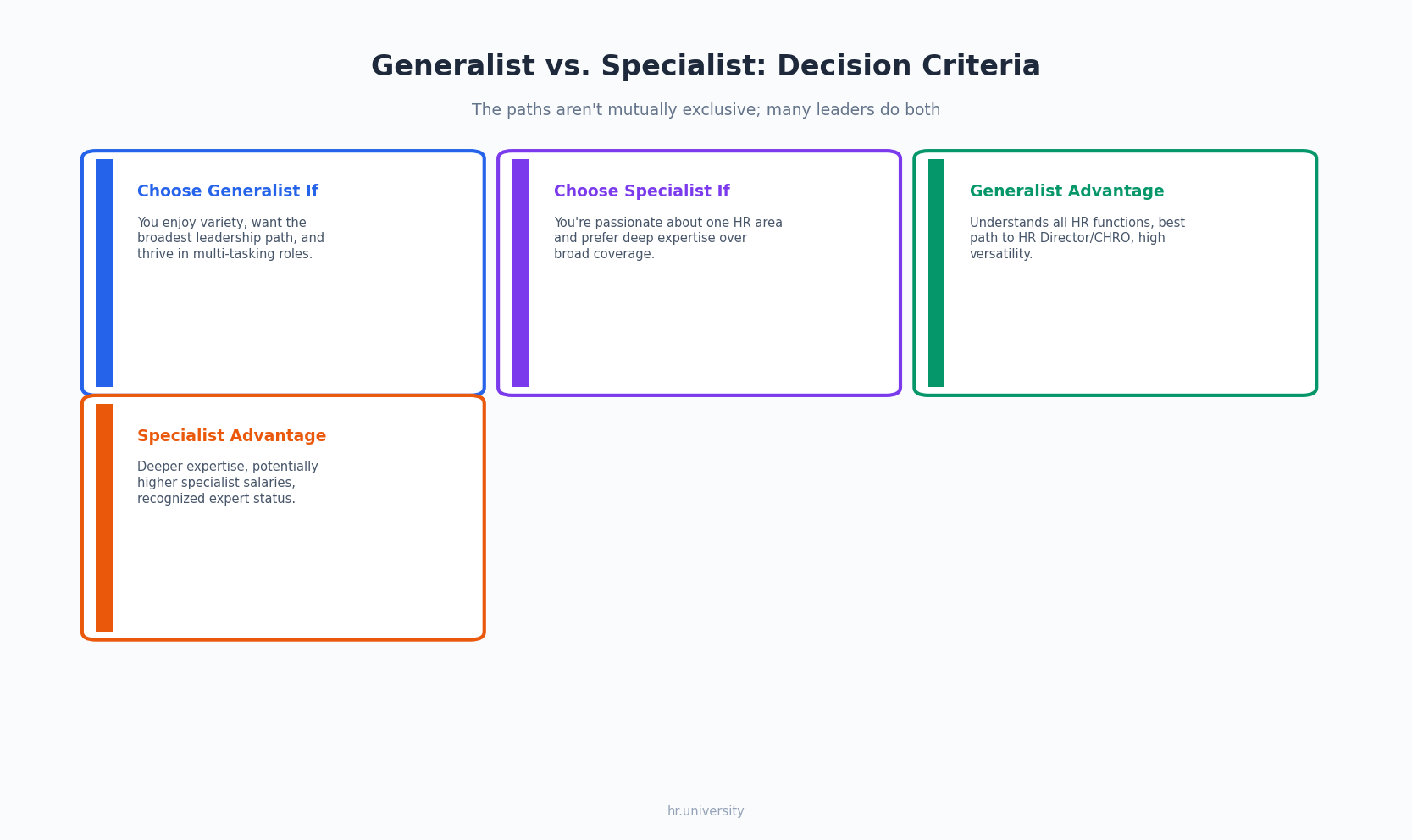 Generalist vs. Specialist: Decision Criteria

The paths aren't mutually exclusive; many leaders do both

Choose Generalist If

You enjoy variety, want the broadest leadership path, and thrive in multi-tasking roles.

Choose Specialist If

You're passionate about one HR area and prefer deep expertise over broad coverage.

Generalist Advantage

Understands all HR functions, best path to HR Director/CHRO, high versatility.

Specialist Advantage

Deeper expertise, potentially higher specialist salaries, recognized expert status.

hr.university